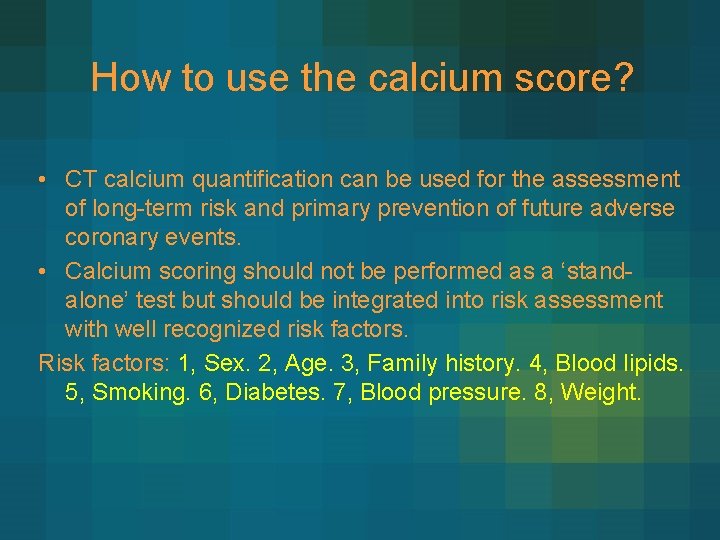 How to use the calcium score?

• CT calcium quantification can be used for the assessment of long-term risk and primary prevention of future adverse coronary events.
• Calcium scoring should not be performed as a ‘stand-alone’ test but should be integrated into risk assessment with well recognized risk factors.

Risk factors: 1, Sex. 2, Age. 3, Family history. 4, Blood lipids. 5, Smoking. 6, Diabetes. 7, Blood pressure. 8, Weight.